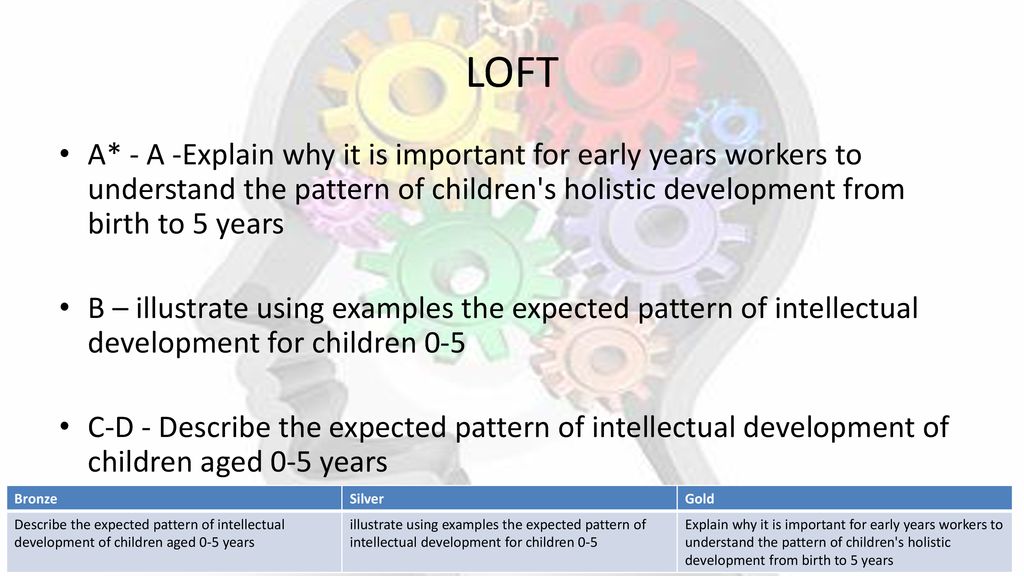 LOFT

• A* - A -Explain why it is important for early years workers to understand the pattern of children's holistic development from birth to 5 years

• B – illustrate using examples the expected pattern of intellectual development for children 0-5

• C-D - Describe the expected pattern of intellectual development of children aged 0-5 years

| Bronze | Silver | Gold |
|---|---|---|
| Describe the expected pattern of intellectual development of children aged 0-5 years | illustrate using examples the expected pattern of intellectual development for children 0-5 | Explain why it is important for early years workers to understand the pattern of children's holistic development from birth to 5 years |